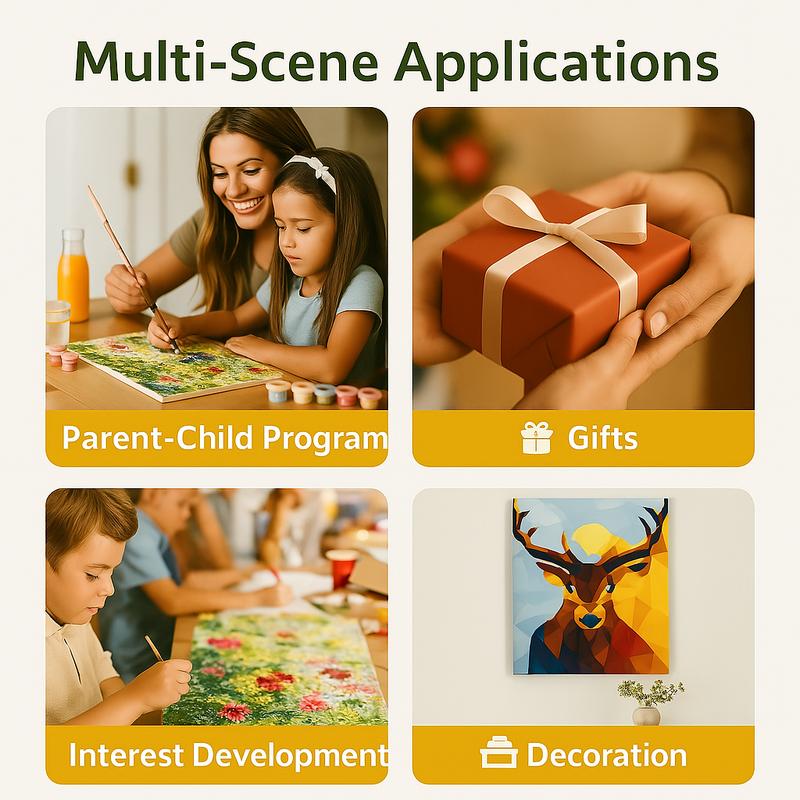 Multi-Scene Applications

Parent-Child Program

Gifts

Interest Development

Decoration